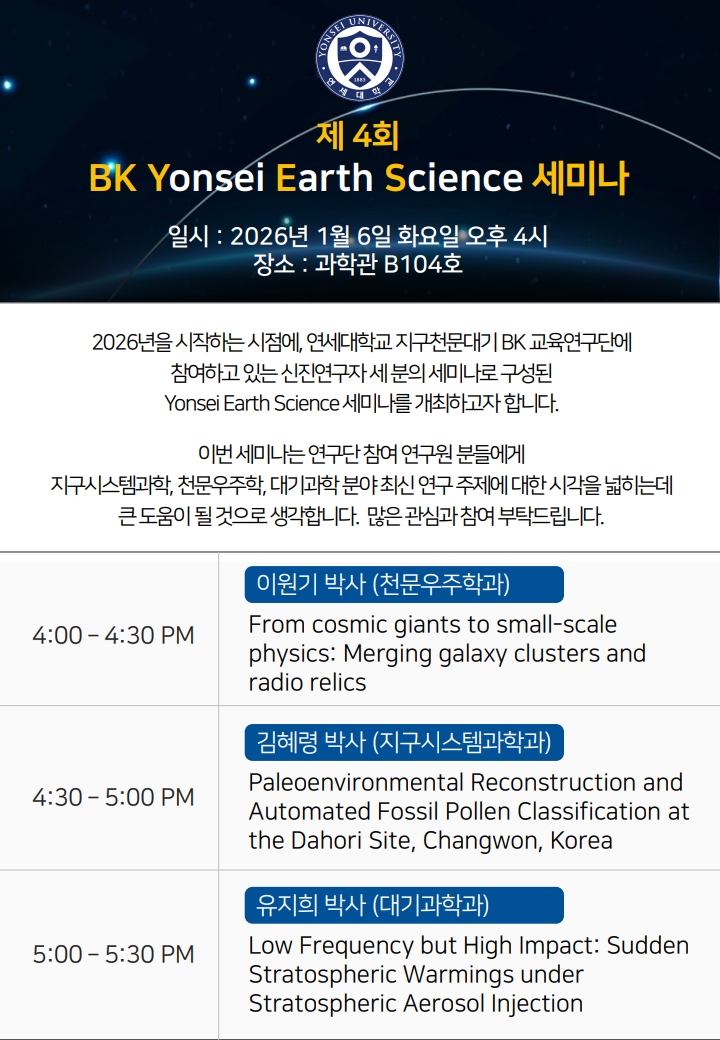 YONSEI UNIVERSITY
1885
연세대학교

제 4회
BK Yonsei Earth Science 세미나

일시 : 2026년 1월 6일 화요일 오후 4시
장소 : 과학관 B104호

2026년을 시작하는 시점에, 연세대학교 지구천문대기 BK 교육연구단에 참여하고 있는 신진연구자 세 분의 세미나로 구성된 Yonsei Earth Science 세미나를 개최하고자 합니다.

이번 세미나는 연구단 참여 연구원 분들에게 지구시스템과학, 천문우주학, 대기과학 분야 최신 연구 주제에 대한 시각을 넓히는데 큰 도움이 될 것으로 생각합니다. 많은 관심과 참여 부탁드립니다.

| 4:00 – 4:30 PM | 이원기 박사 (천문우주학과) From cosmic giants to small-scale physics: Merging galaxy clusters and radio relics |
|---|---|
| 4:30 – 5:00 PM | 김혜령 박사 (지구시스템과학과) Paleoenvironmental Reconstruction and Automated Fossil Pollen Classification at the Dahori Site, Changwon, Korea |
| 5:00 – 5:30 PM | 유지희 박사 (대기과학과) Low Frequency but High Impact: Sudden Stratospheric Warmings under Stratospheric Aerosol Injection |